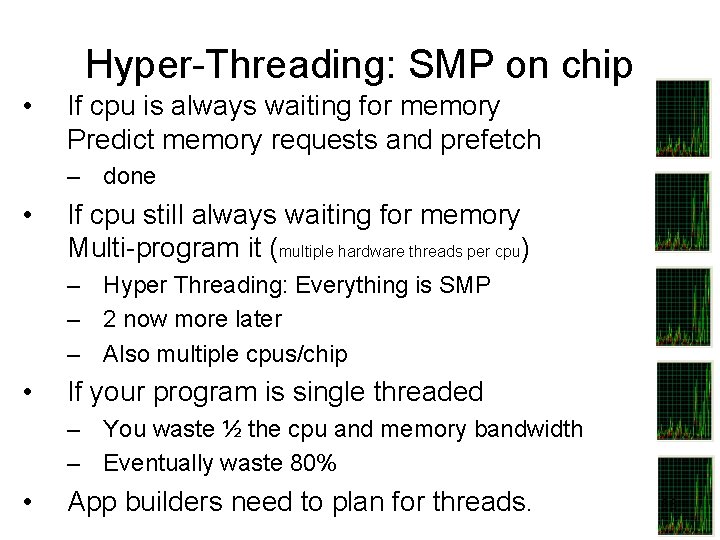 Hyper-Threading: SMP on chip

• If cpu is always waiting for memory
Predict memory requests and prefetch
– done
• If cpu still always waiting for memory
Multi-program it (multiple hardware threads per cpu)
– Hyper Threading: Everything is SMP
– 2 now more later
– Also multiple cpus/chip
• If your program is single threaded
– You waste ½ the cpu and memory bandwidth
– Eventually waste 80%
• App builders need to plan for threads.